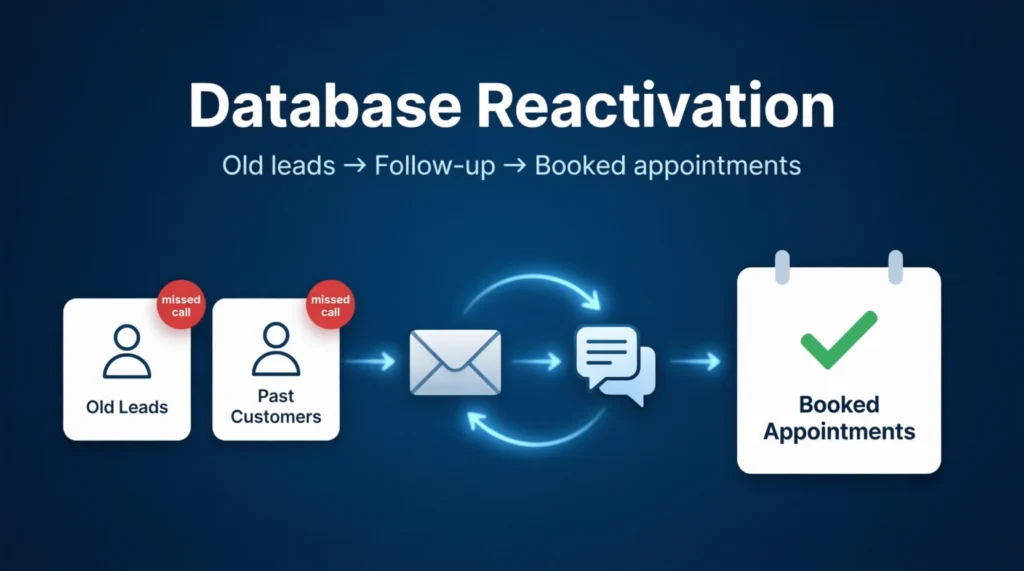 Database Reactivation

Old leads → Follow-up → Booked appointments

missed call

Old Leads

missed call

Past Customers

Booked Appointments